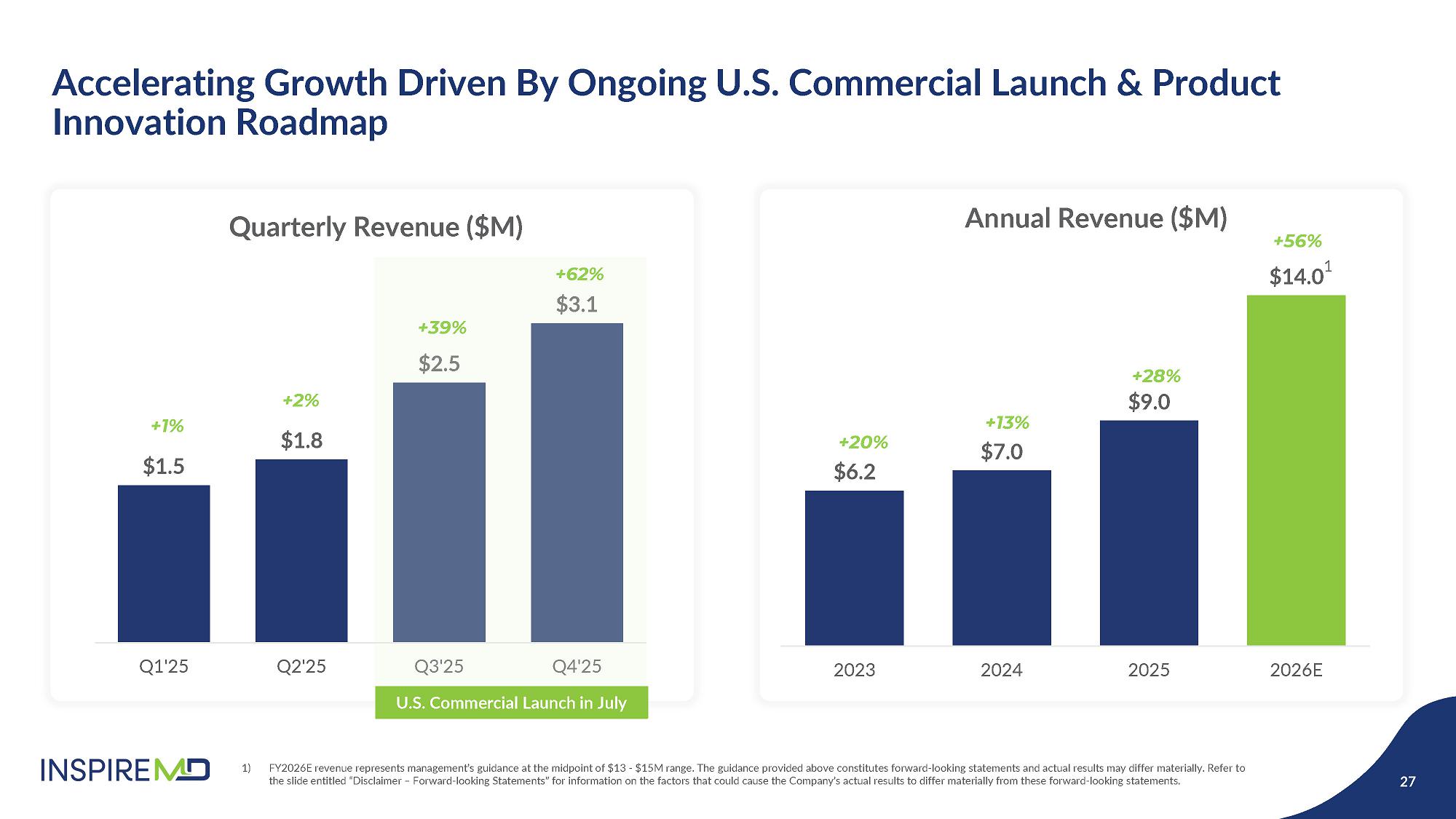 Accelerating Growth Driven By Ongoing U.S. Commercial Launch & Product Innovation Roadmap

Quarterly Revenue ($M)

+1%
$1.5
+2%
$1.8
+39%
$2.5
+62%
$3.1

Q1'25 Q2'25 Q3'25 Q4'25

U.S. Commercial Launch in July

Annual Revenue ($M)

+20%
$6.2
+13%
$7.0
+28%
$9.0
+56%
$14.0$^1$

2023 2024 2025 2026E

INSPIREMD

1) FY2026E revenue represents management's guidance at the midpoint of $13 - $15M range. The guidance provided above constitutes forward-looking statements and actual results may differ materially. Refer to the slide entitled "Disclaimer – Forward-looking Statements" for information on the factors that could cause the Company's actual results to differ materially from these forward-looking statements.

27